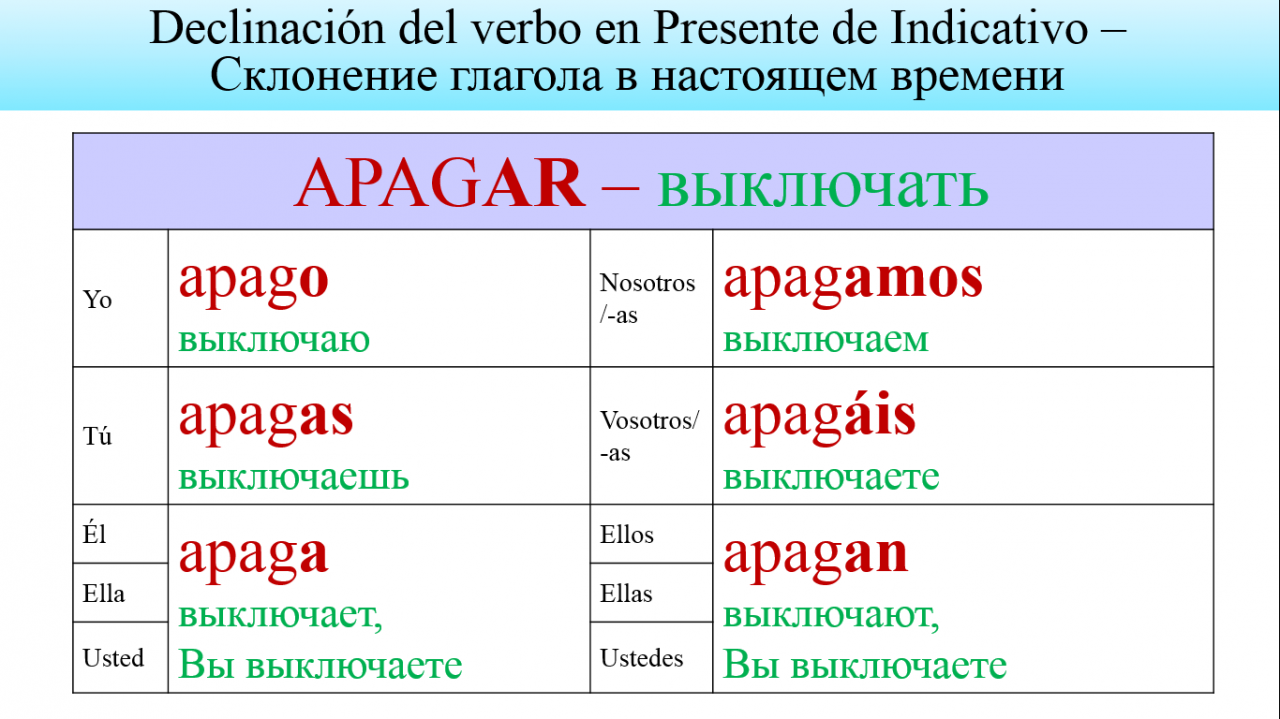 Declinación del verbo en Presente de Indicativo – Склонение глагола в настоящем времени

| APAGAR – выключать | | | |
|---|---|---|---|
| Yo | apago выключаю | Nosotros /-as | apagamos выключаем |
| Tú | apagas выключаешь | Vosotros/ -as | apagáis выключаете |
| Él | apaga выключает, Вы выключаете | Ellos | apagan выключают, Вы выключаете |
| Ella | | Ellas | |
| Usted | | Ustedes | |